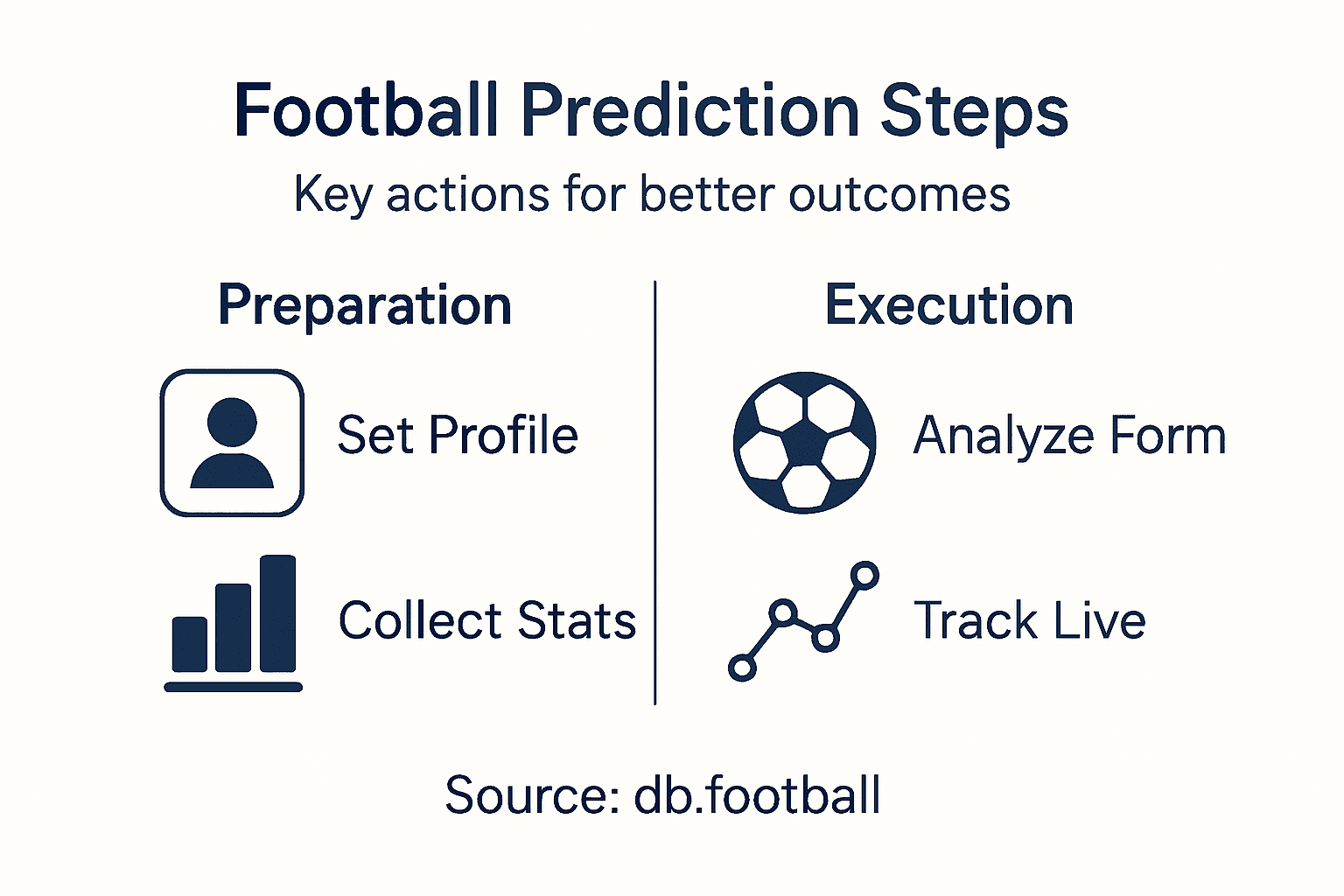 Football Prediction Steps

Key actions for better outcomes

Preparation

Set Profile

Collect Stats

Execution

Analyze Form

Track Live

Source: db.football